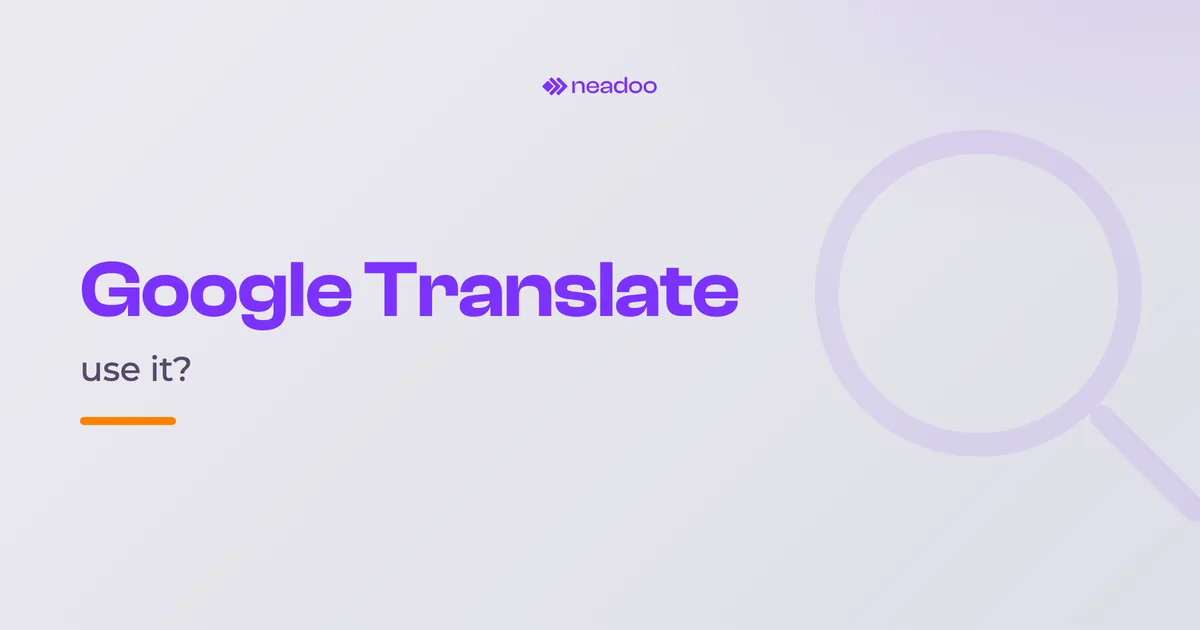 neadoo

Google Translate

use it?